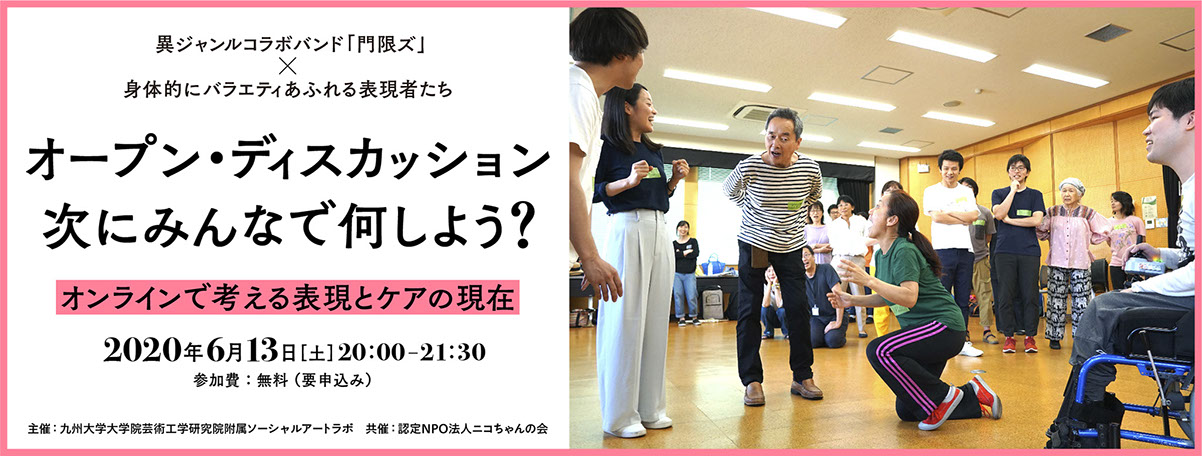 異ジャンルコラボバンド「門限ズ」
×
身体的にバラエティあふれる表現者たち

オープン・ディスカッション
次にみんなで何しよう?

オンラインで考える表現とケアの現在

2020年6月13日[土]20:00-21:30
参加費：無料（要申込み）

主催：九州大学大学院芸術工学研究院附属ソーシャルアートラボ　共催：認定NPO法人ニコちゃんの会